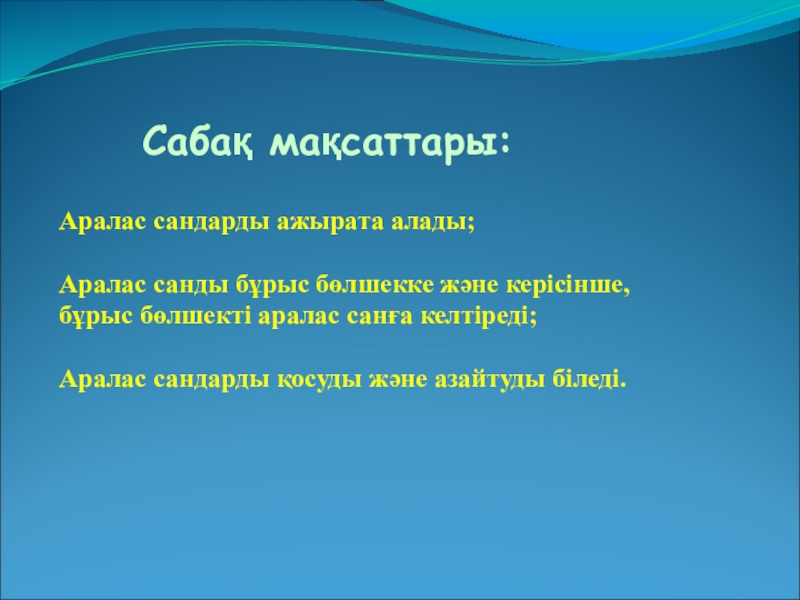 Сабақ мақсаттары:

Аралас сандарды ажырата алады;

Аралас санды бұрыс бөлшекке және керісінше, бұрыс бөлшекті аралас санға келтіреді;

Аралас сандарды қосуды және азайтуды біледі.